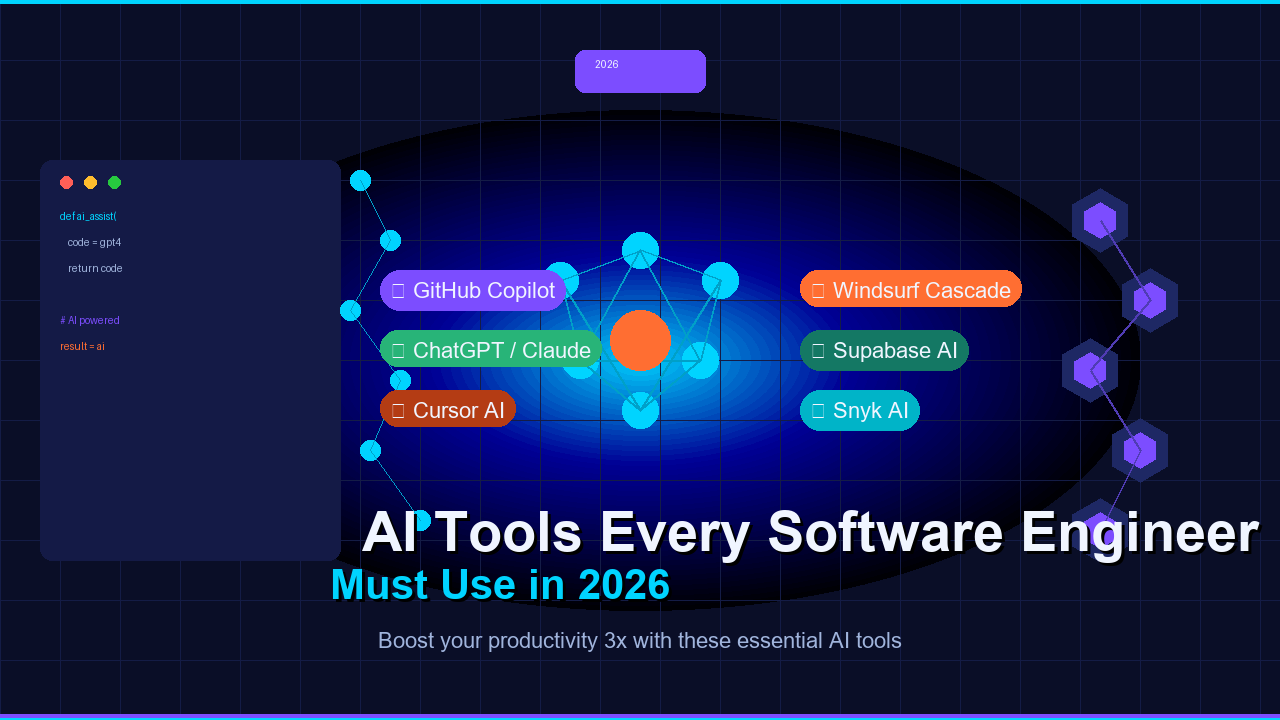 2026

def ai_assist(
code = gpt4
return code

# AI powered
result = ai

GitHub Copilot
ChatGPT / Claude
Cursor AI

Windsurf Cascade
Supabase AI
Snyk AI

AI Tools Every Software Engineer
Must Use in 2026

Boost your productivity 3x with these essential AI tools